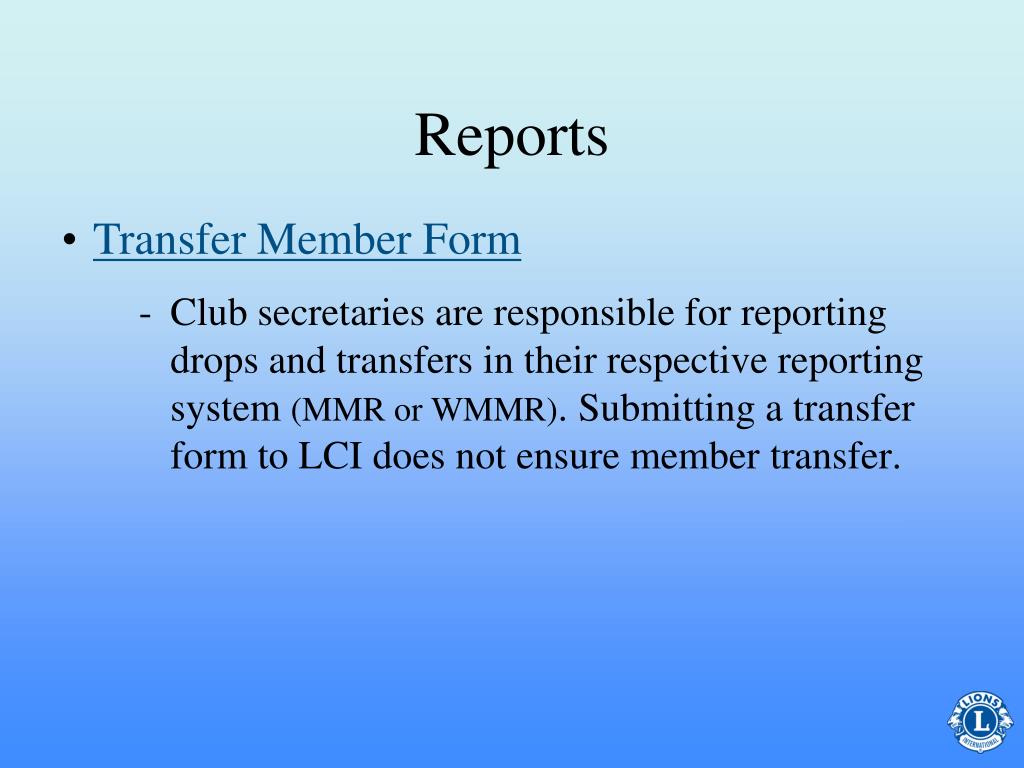 Reports

• Transfer Member Form

- Club secretaries are responsible for reporting drops and transfers in their respective reporting system (MMR or WMMR). Submitting a transfer form to LCI does not ensure member transfer.

LIONS
L
INTERNATIONAL